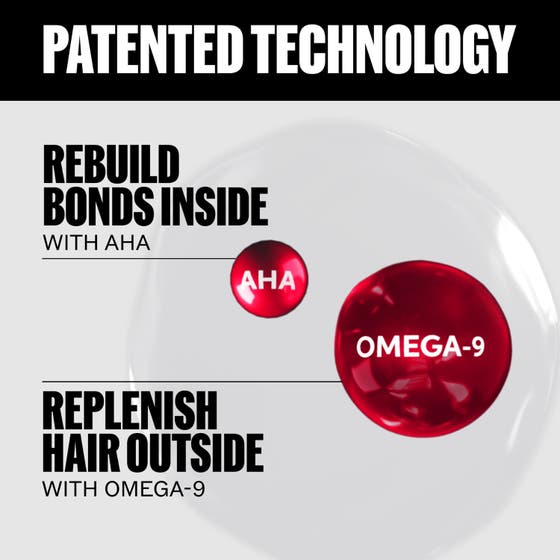 PATENTED TECHNOLOGY

REBUILD BONDS INSIDE
WITH AHA

AHA

OMEGA-9

REPLENISH HAIR OUTSIDE
WITH OMEGA-9